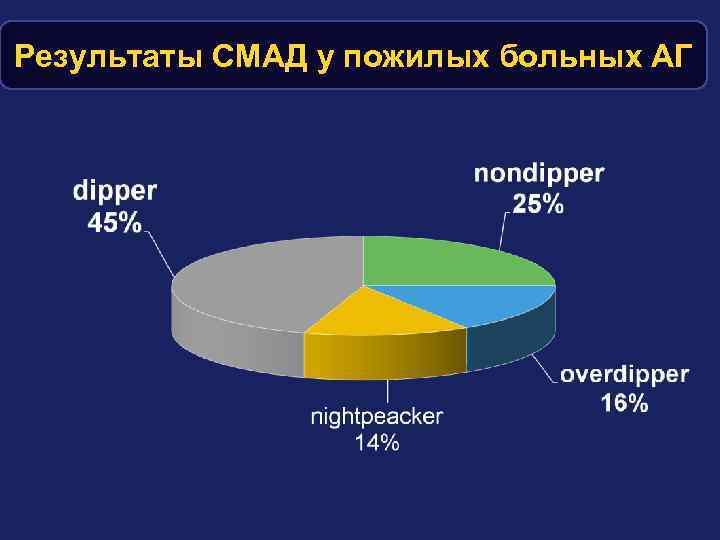 Результаты СМАД у пожилых больных АГ

dipper
45%

nondipper
25%

overdipper
16%

nightpeacker
14%